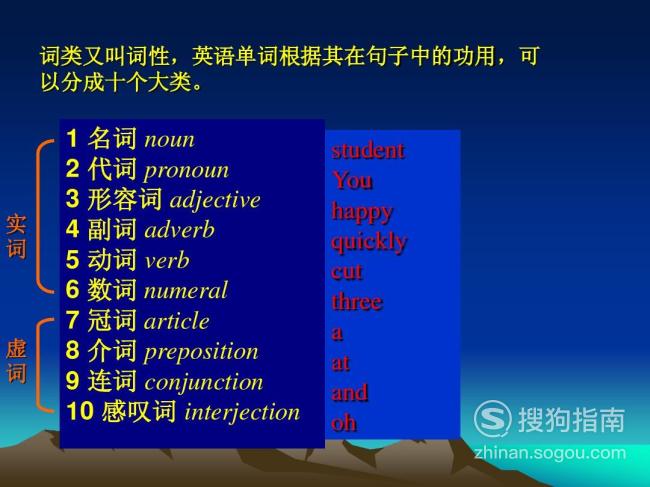 词类又叫词性，英语单词根据其在句子中的功用，可以分成十个大类。

实词

虚词

1 名词 noun
2 代词 pronoun
3 形容词 adjective
4 副词 adverb
5 动词 verb
6 数词 numeral
7 冠词 article
8 介词 preposition
9 连词 conjunction
10 感叹词 interjection

student
You
happy
quickly
cut
three
a
at
and
oh

搜狗指南
zhinan.sogou.com